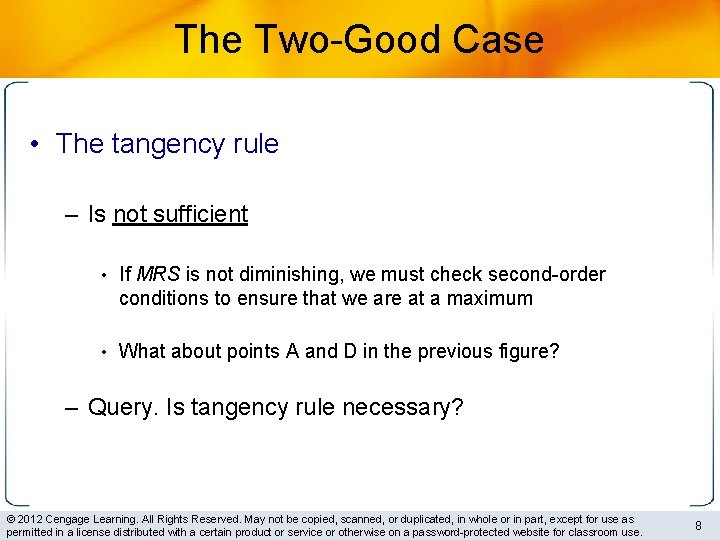 The Two-Good Case

• The tangency rule

– Is not sufficient

• If MRS is not diminishing, we must check second-order conditions to ensure that we are at a maximum

• What about points A and D in the previous figure?

– Query. Is tangency rule necessary?

© 2012 Cengage Learning. All Rights Reserved. May not be copied, scanned, or duplicated, in whole or in part, except for use as permitted in a license distributed with a certain product or service or otherwise on a password-protected website for classroom use.

8